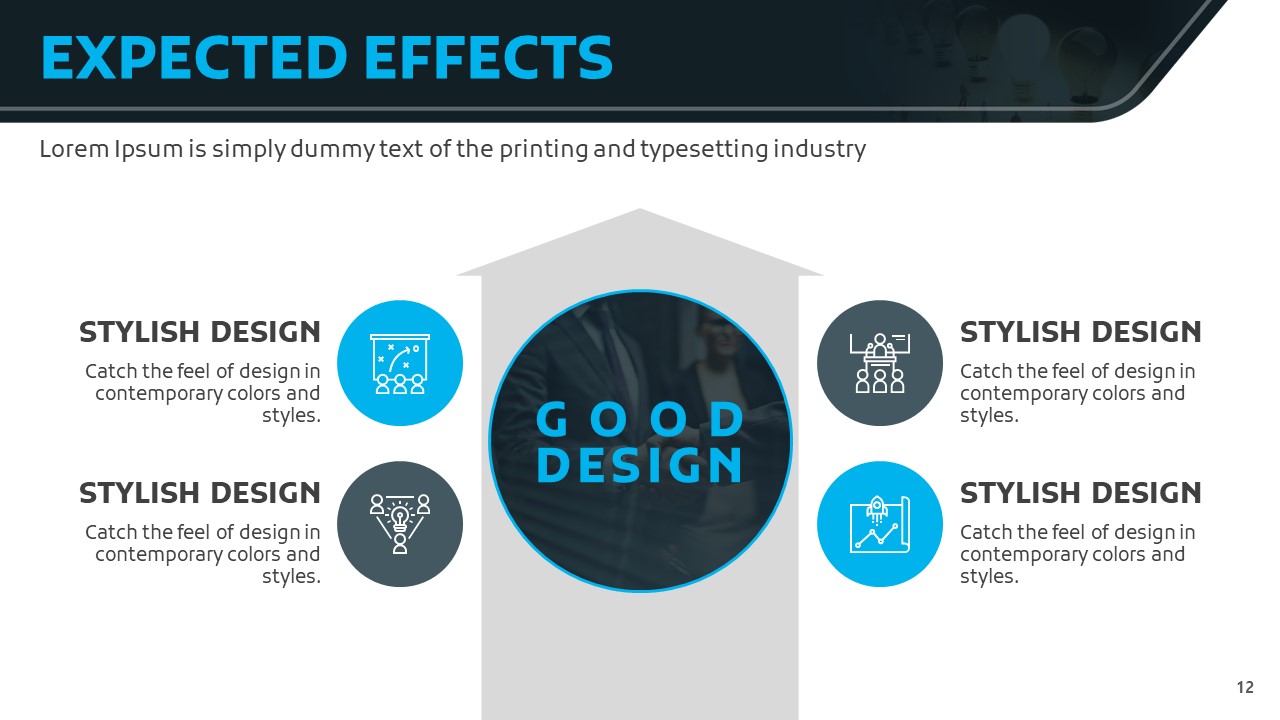 EXPECTED EFFECTS

Lorem Ipsum is simply dummy text of the printing and typesetting industry

STYLISH DESIGN

Catch the feel of design in contemporary colors and styles.

STYLISH DESIGN

Catch the feel of design in contemporary colors and styles.

GOOD DESIGN

STYLISH DESIGN

Catch the feel of design in contemporary colors and styles.

STYLISH DESIGN

Catch the feel of design in contemporary colors and styles.

12